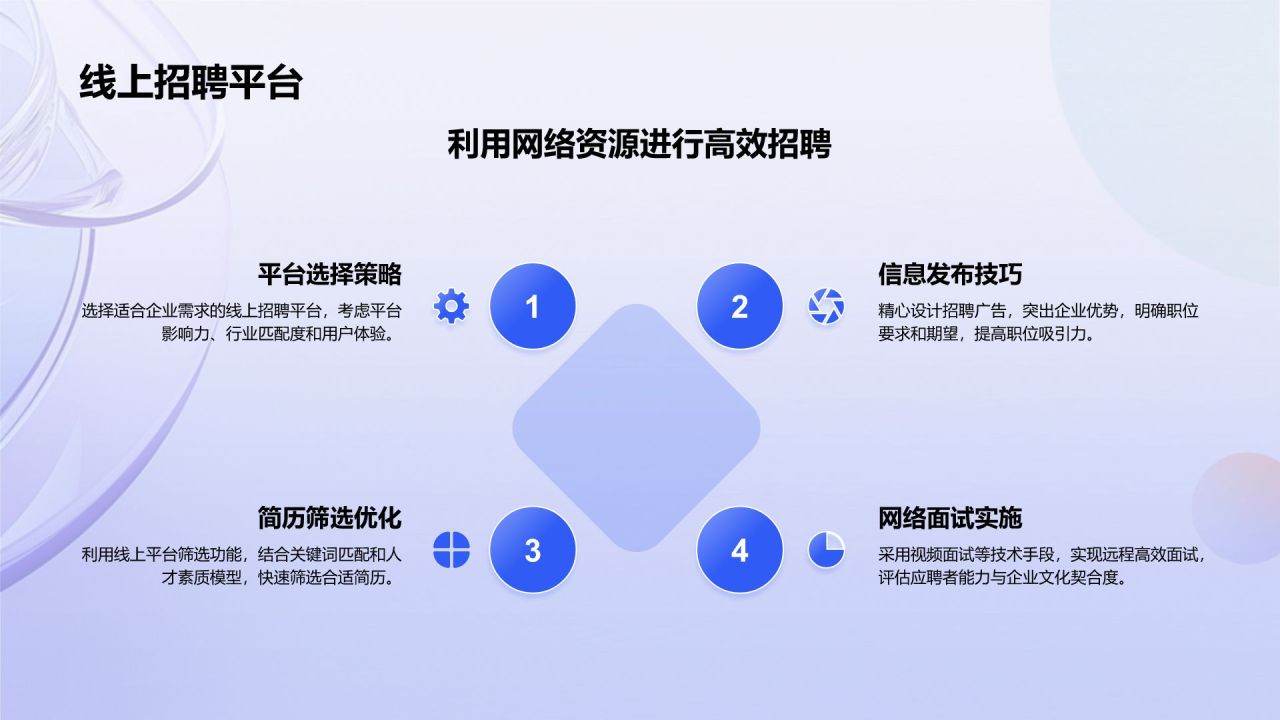 线上招聘平台

利用网络资源进行高效招聘

平台选择策略
选择适合企业需求的线上招聘平台，考虑平台影响力、行业匹配度和用户体验。

1

2

信息发布技巧
精心设计招聘广告，突出企业优势，明确职位要求和期望，提高职位吸引力。

简历筛选优化
利用线上平台筛选功能，结合关键词匹配和人才素质模型，快速筛选合适简历。

3

4

网络面试实施
采用视频面试等技术手段，实现远程高效面试，评估应聘者能力与企业文化契合度。